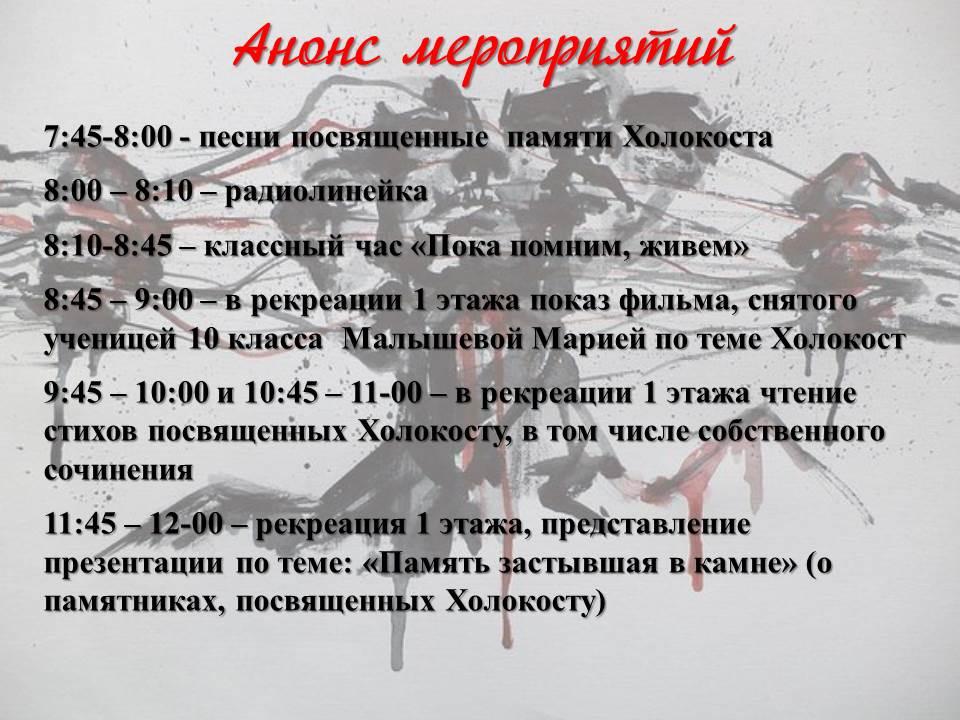 Анонс мероприятий

7:45-8:00 - песни посвященные памяти Холокоста

8:00 – 8:10 – радиолинейка

8:10-8:45 – классный час «Пока помним, живем»

8:45 – 9:00 – в рекреации 1 этажа показ фильма, снятого ученицей 10 класса Малышевой Марией по теме Холокост

9:45 – 10:00 и 10:45 – 11-00 – в рекреации 1 этажа чтение стихов посвященных Холокосту, в том числе собственного сочинения

11:45 – 12-00 – рекреация 1 этажа, представление презентации по теме: «Память застывшая в камне» (о памятниках, посвященных Холокосту)